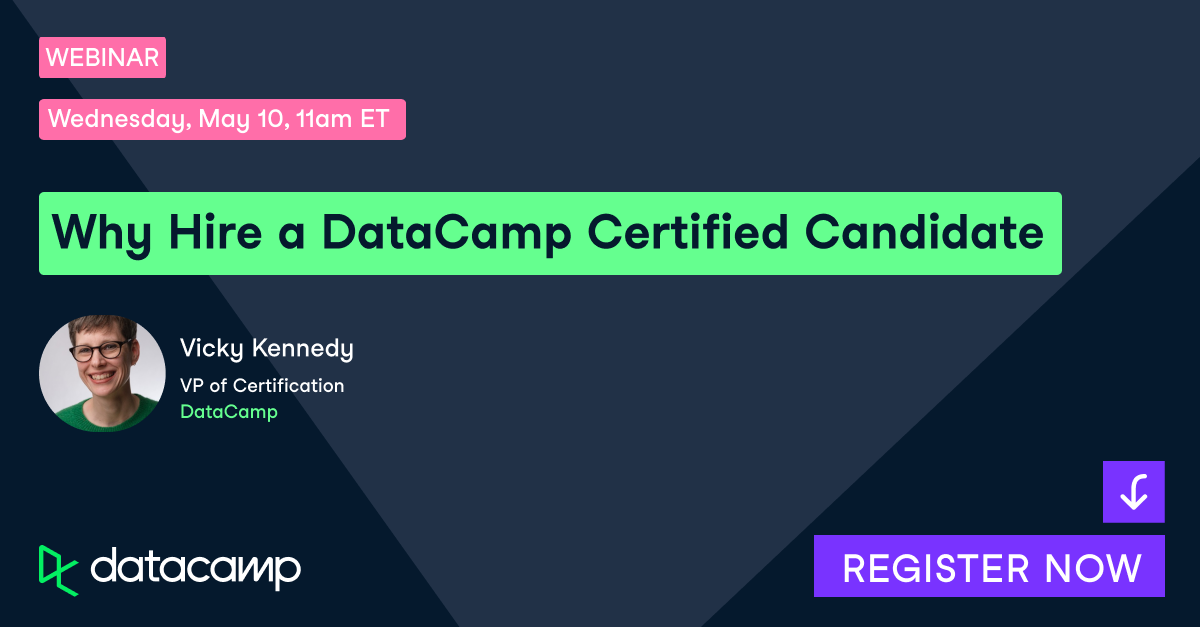 WEBINAR

Wednesday, May 10, 11am ET

Why Hire a DataCamp Certified Candidate

Vicky Kennedy
VP of Certification
DataCamp

datacamp

REGISTER NOW